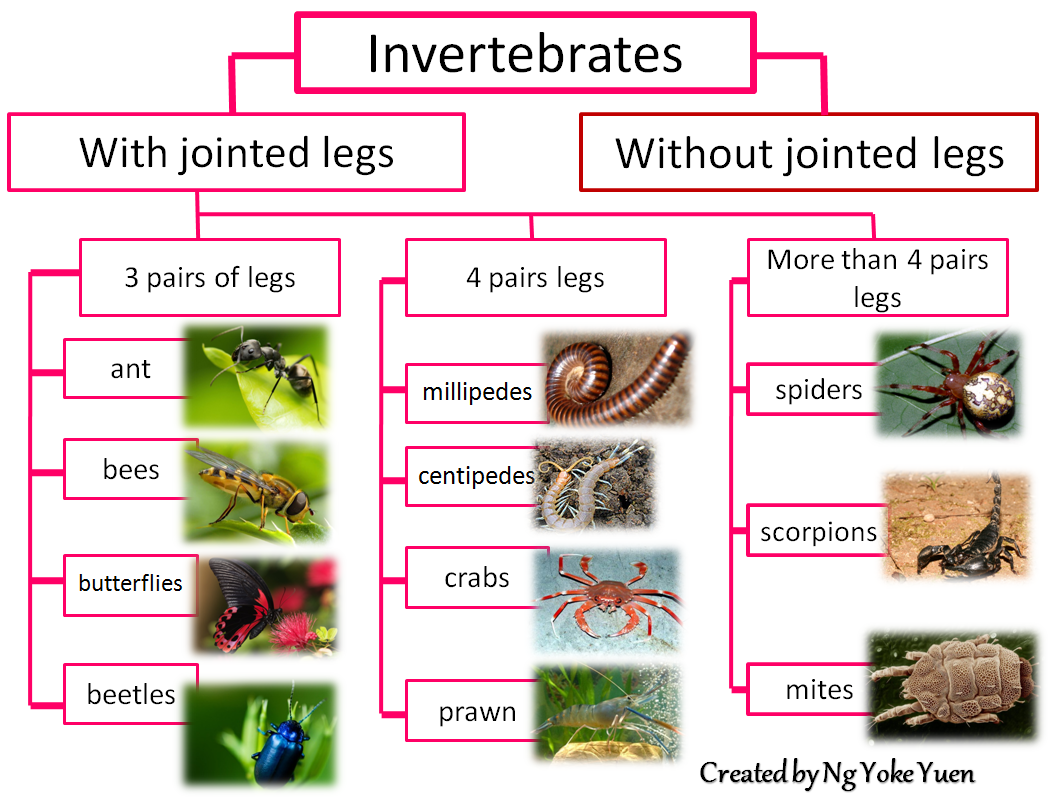 Invertebrates

With jointed legs

Without jointed legs

3 pairs of legs

ant

bees

butterflies

beetles

4 pairs legs

millipedes

centipedes

crabs

prawn

More than 4 pairs legs

spiders

scorpions

mites

Created by Ng Yoke Yuen